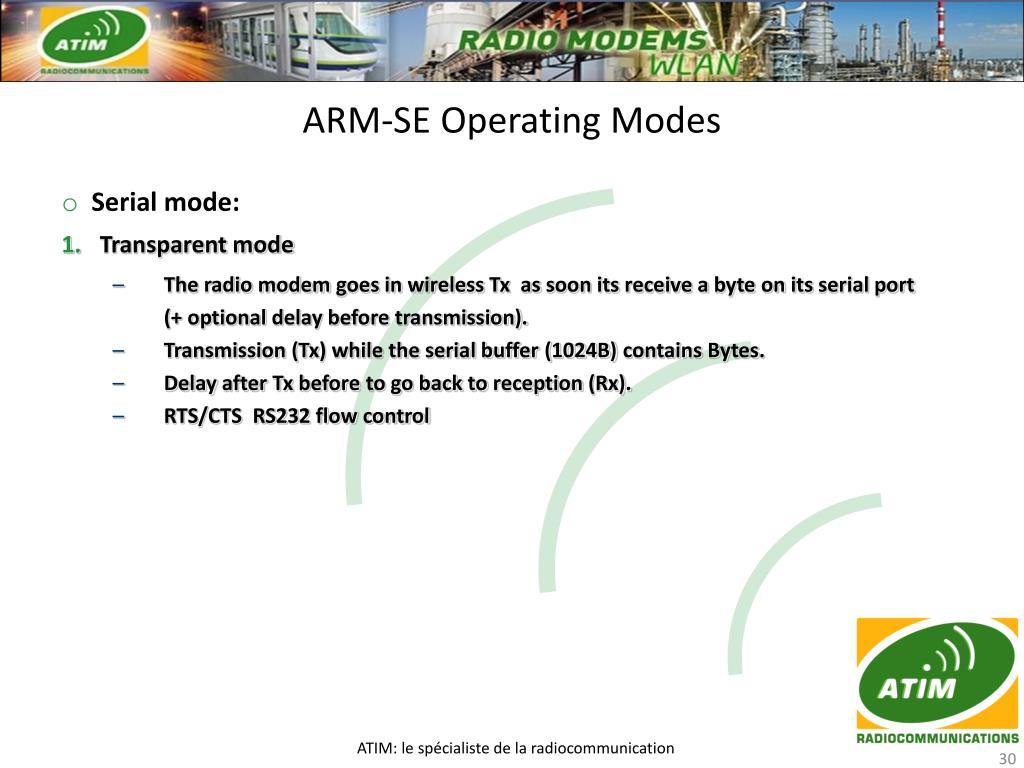 ATIM
RADIOCOMMUNICATIONS

RADIO MODEMS
WLAN

ARM-SE Operating Modes

o Serial mode:

1. Transparent mode

– The radio modem goes in wireless Tx as soon its receive a byte on its serial port (+ optional delay before transmission).
– Transmission (Tx) while the serial buffer (1024B) contains Bytes.
– Delay after Tx before to go back to reception (Rx).
– RTS/CTS RS232 flow control

ATIM
RADIOCOMMUNICATIONS

ATIM: le spécialiste de la radiocommunication

30